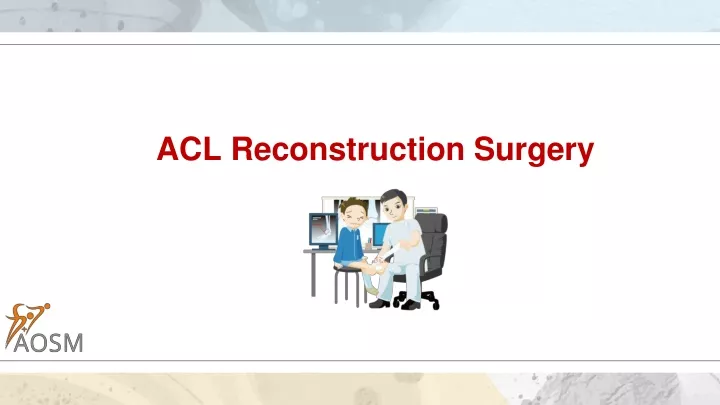 ACL Reconstruction Surgery

AOSM